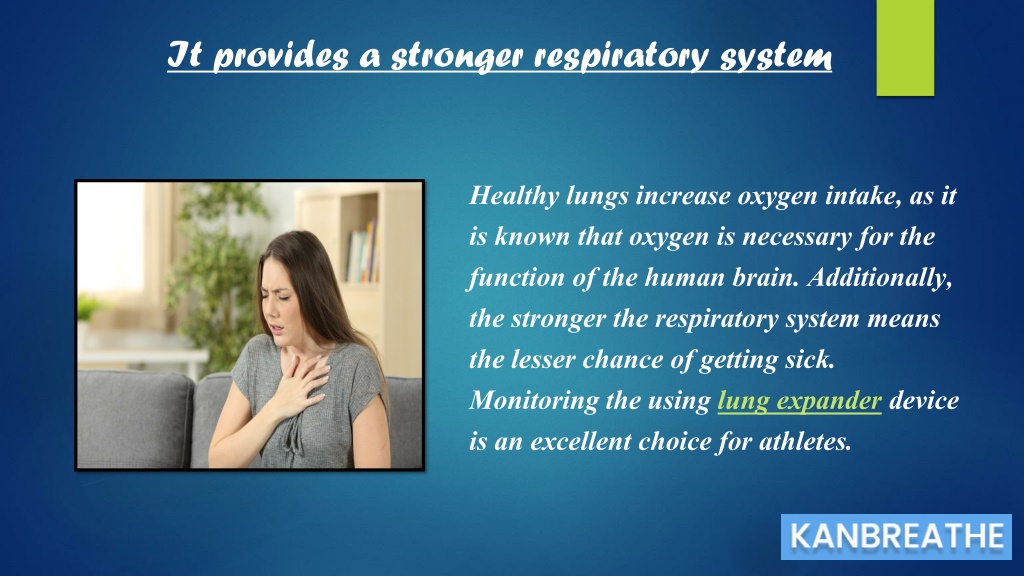 It provides a stronger respiratory system

Healthy lungs increase oxygen intake, as it is known that oxygen is necessary for the function of the human brain. Additionally, the stronger the respiratory system means the lesser chance of getting sick. Monitoring the using lung expander device is an excellent choice for athletes.

KANBREATHE